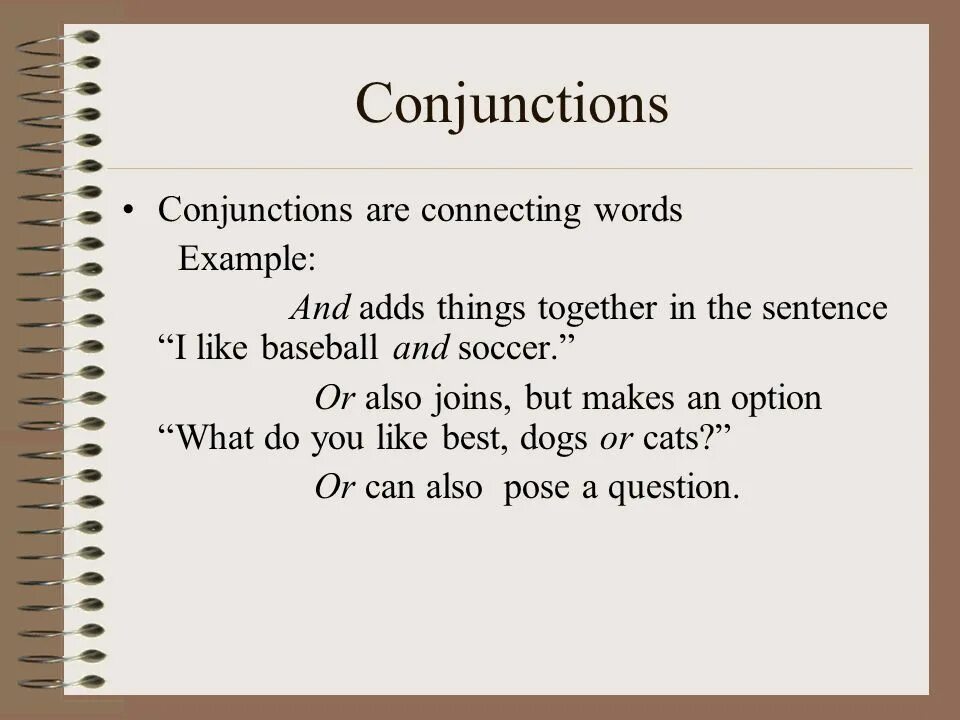 Conjunctions

• Conjunctions are connecting words

Example:

And adds things together in the sentence
“I like baseball and soccer.”

Or also joins, but makes an option
“What do you like best, dogs or cats?”

Or can also pose a question.